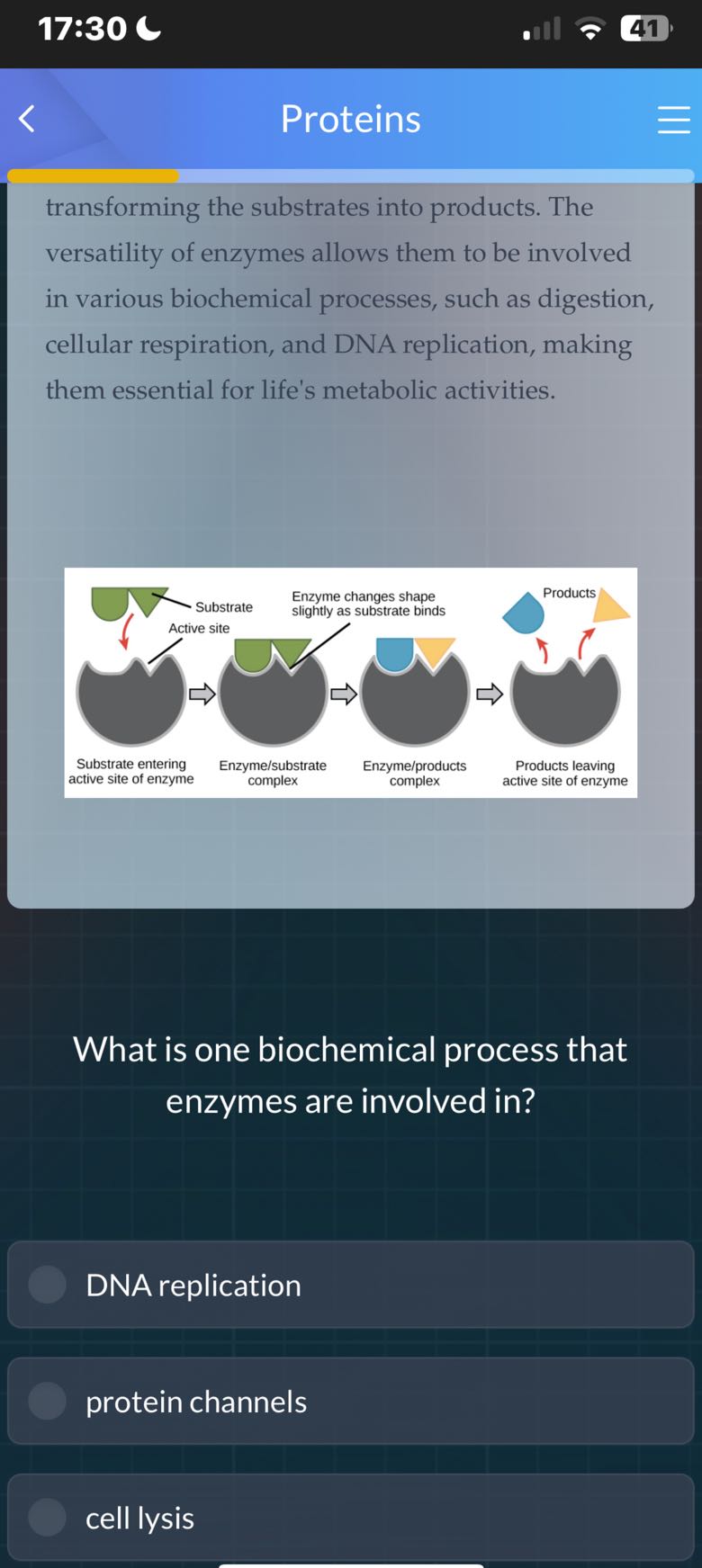 17:30

41

Proteins

transforming the substrates into products. The versatility of enzymes allows them to be involved in various biochemical processes, such as digestion, cellular respiration, and DNA replication, making them essential for life's metabolic activities.

Substrate

Active site

Enzyme changes shape slightly as substrate binds

Products

Substrate entering active site of enzyme

Enzyme/substrate complex

Enzyme/products complex

Products leaving active site of enzyme

What is one biochemical process that enzymes are involved in?

DNA replication

protein channels

cell lysis